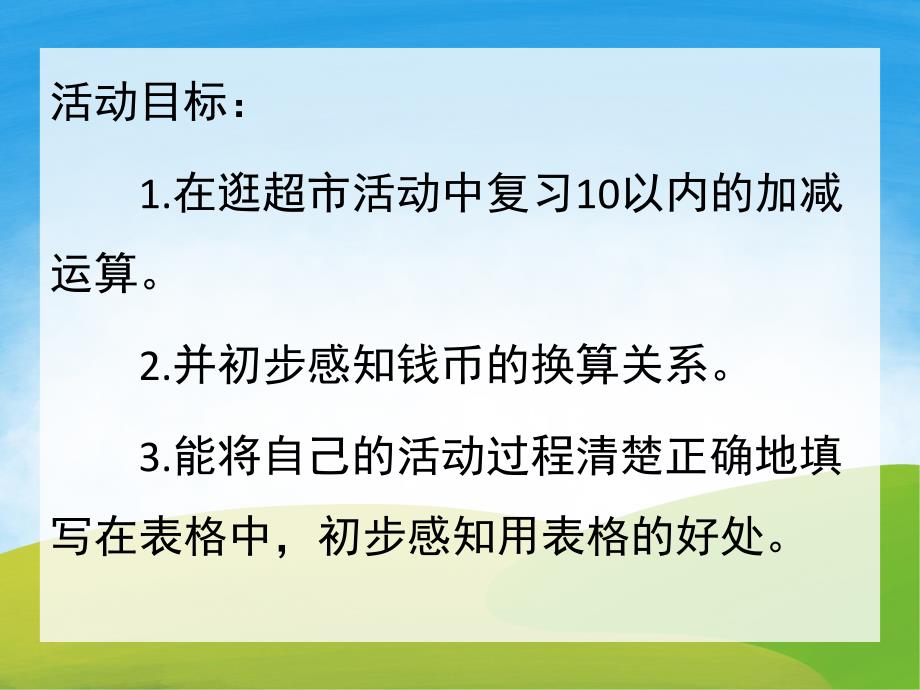 活动目标：

1.在逛超市活动中复习10以内的加减运算。

2.并初步感知钱币的换算关系。

3.能将自己的活动过程清楚正确地填写在表格中，初步感知用表格的好处。